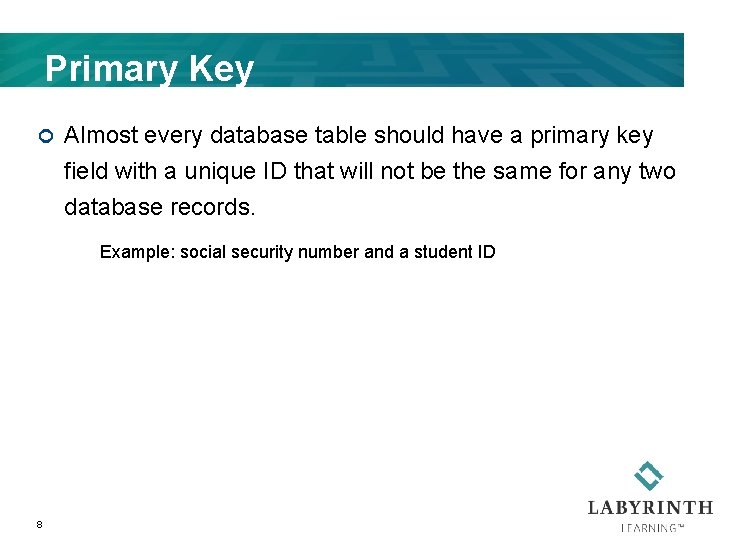 Primary Key

Almost every database table should have a primary key field with a unique ID that will not be the same for any two database records.

Example: social security number and a student ID

8

LABYRINTH
LEARNING™